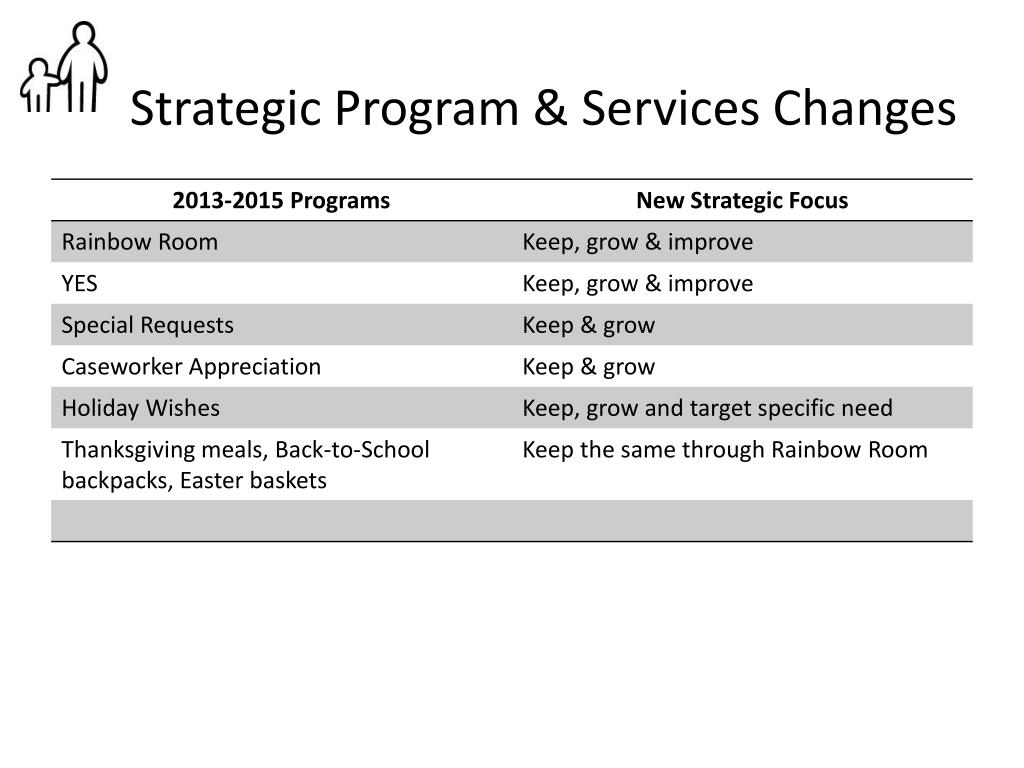 Strategic Program & Services Changes

| 2013-2015 Programs | New Strategic Focus |
|---|---|
| Rainbow Room | Keep, grow & improve |
| YES | Keep, grow & improve |
| Special Requests | Keep & grow |
| Caseworker Appreciation | Keep & grow |
| Holiday Wishes | Keep, grow and target specific need |
| Thanksgiving meals, Back-to-School backpacks, Easter baskets | Keep the same through Rainbow Room |
| | |